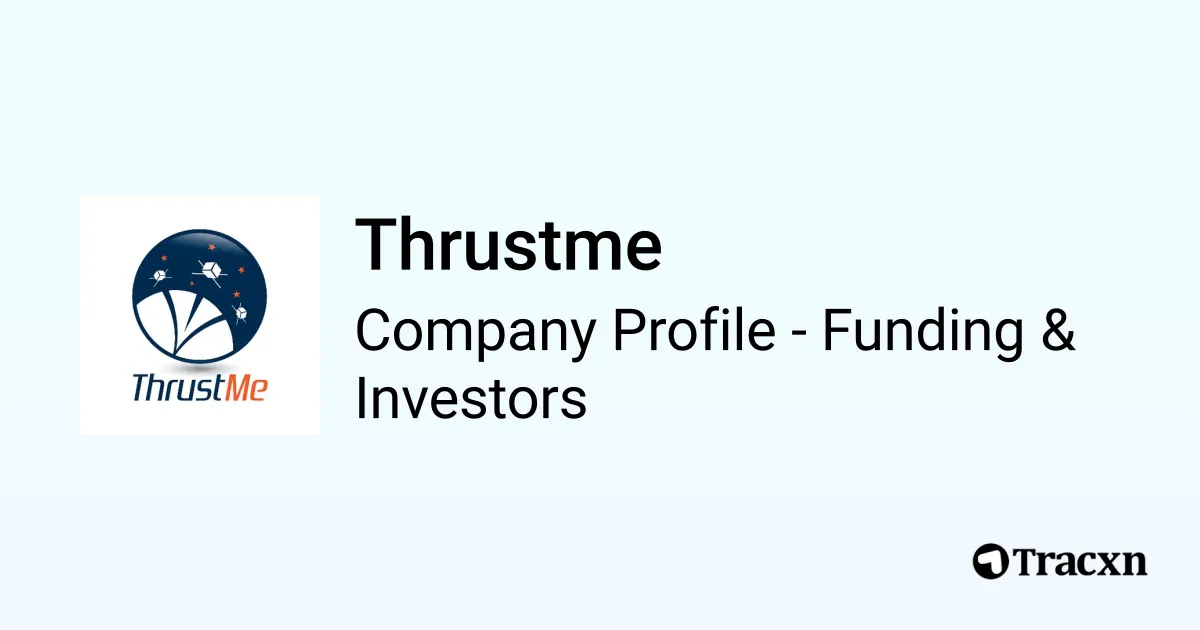 ThrustMe

Thrustme

Company Profile - Funding & Investors

Tracxn